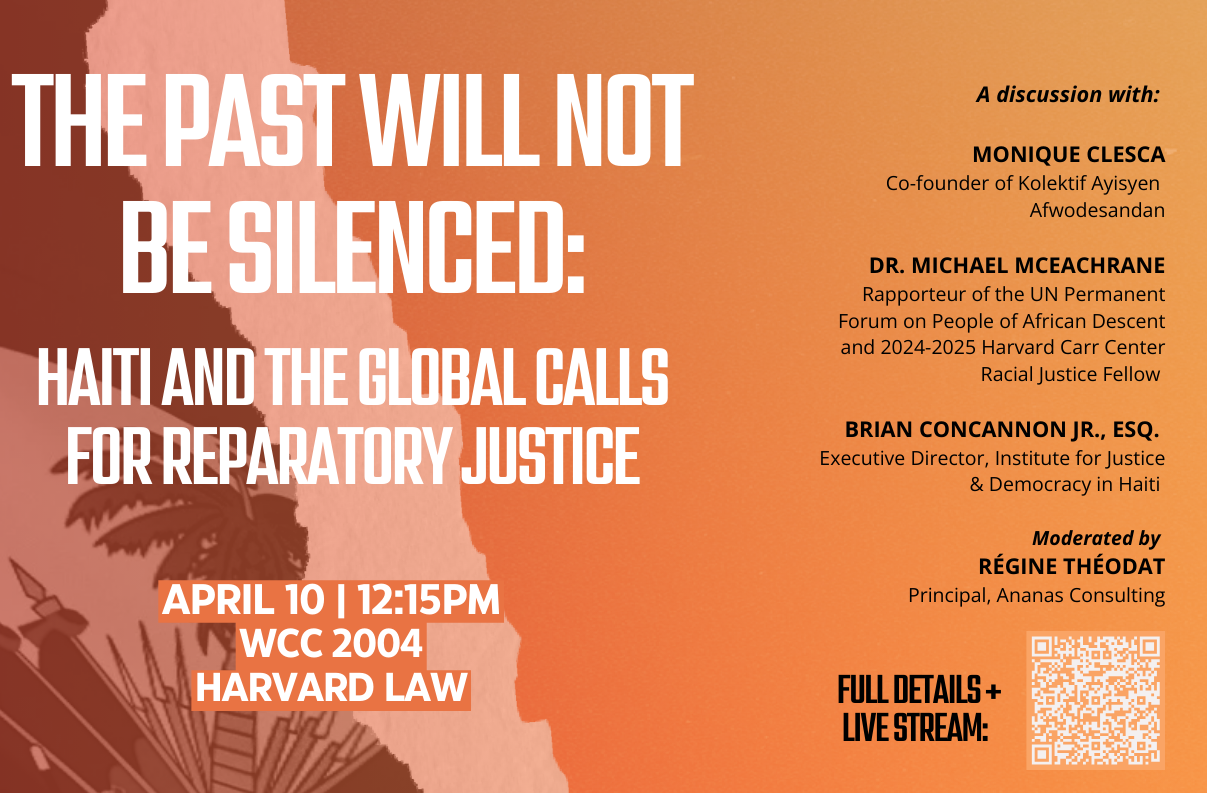 THE PAST WILL NOT BE SILENCED:

HAITI AND THE GLOBAL CALLS FOR REPARATORY JUSTICE

APRIL 10 | 12:15PM
WCC 2004
HARVARD LAW

A discussion with:

MONIQUE CLESCA
Co-founder of Kolektif Ayisyen Afwodesandan

DR. MICHAEL MCEACHRANE
Rapporteur of the UN Permanent Forum on People of African Descent and 2024-2025 Harvard Carr Center Racial Justice Fellow

BRIAN CONCANNON JR., ESQ.
Executive Director, Institute for Justice & Democracy in Haiti

Moderated by
RÉGINE THÉODAT
Principal, Ananas Consulting

FULL DETAILS + LIVE STREAM: